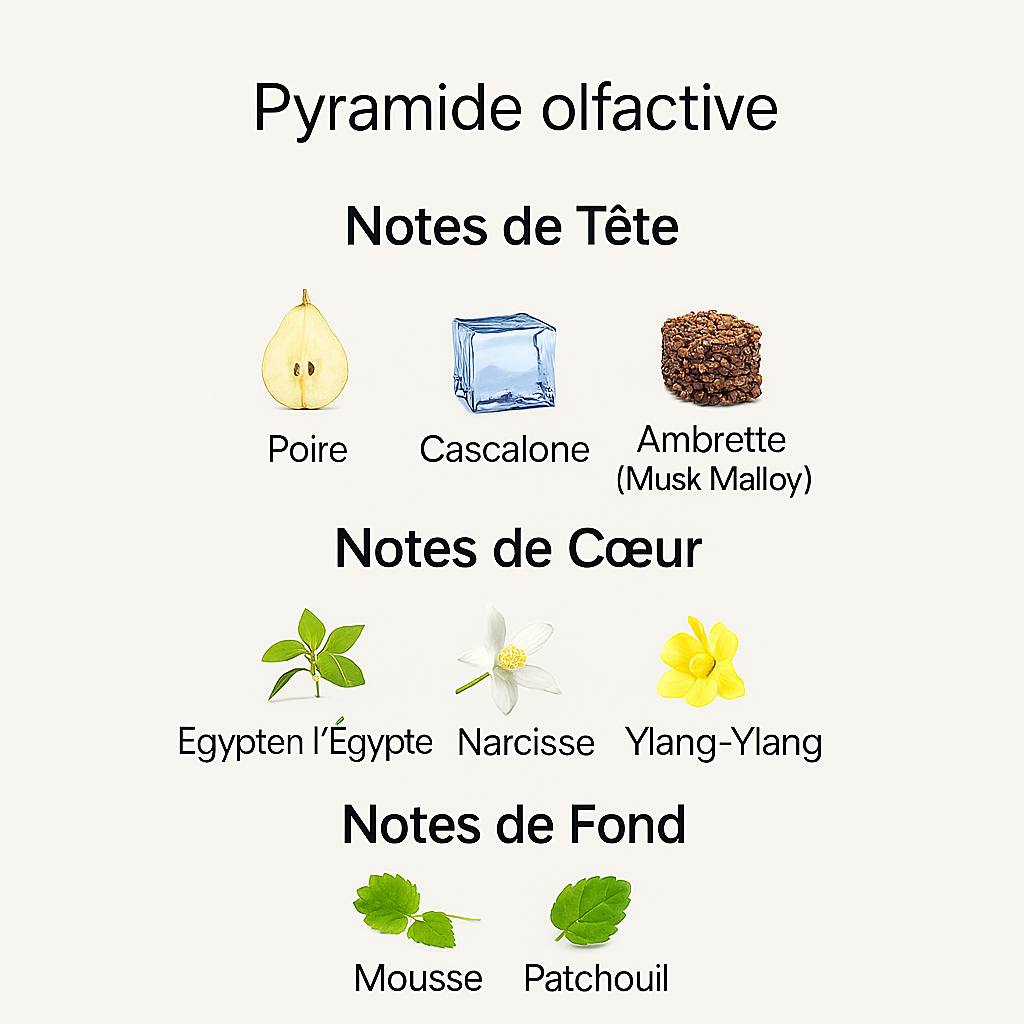 Pyramide olfactive

Notes de Tête

Poire

Cascalone

Ambrette (Musk Malloy)

Notes de Cœur

Egypten l'Égypte

Narcisse

Ylang-Ylang

Notes de Fond

Mousse

Patchouil